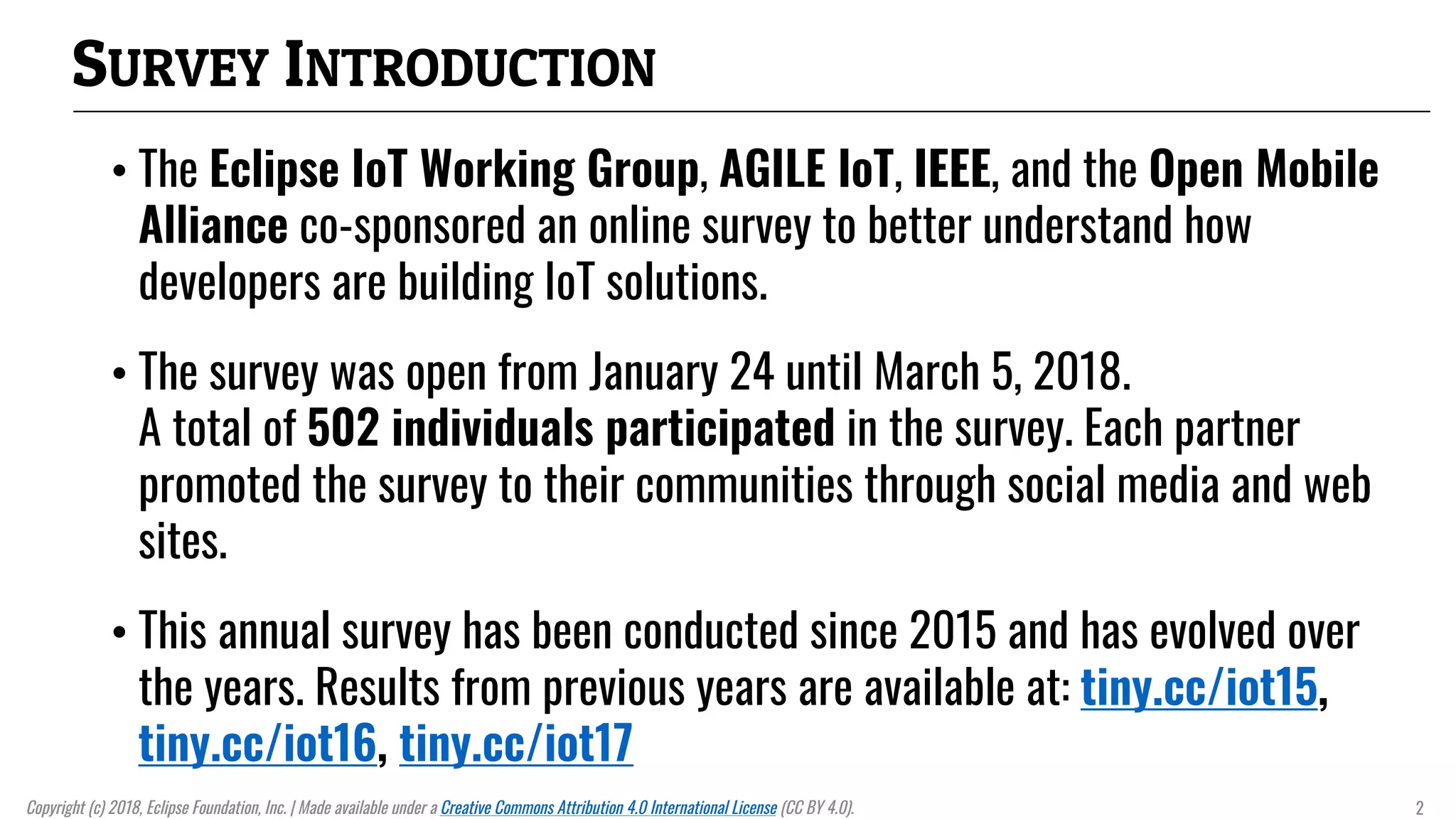 SURVEY INTRODUCTION

• The Eclipse IoT Working Group, AGILE IoT, IEEE, and the Open Mobile Alliance co-sponsored an online survey to better understand how developers are building IoT solutions.

• The survey was open from January 24 until March 5, 2018.
A total of 502 individuals participated in the survey. Each partner promoted the survey to their communities through social media and web sites.

• This annual survey has been conducted since 2015 and has evolved over the years. Results from previous years are available at: tiny.cc/iot15, tiny.cc/iot16, tiny.cc/iot17

Copyright (c) 2018, Eclipse Foundation, Inc. | Made available under a Creative Commons Attribution 4.0 International License (CC BY 4.0).

2